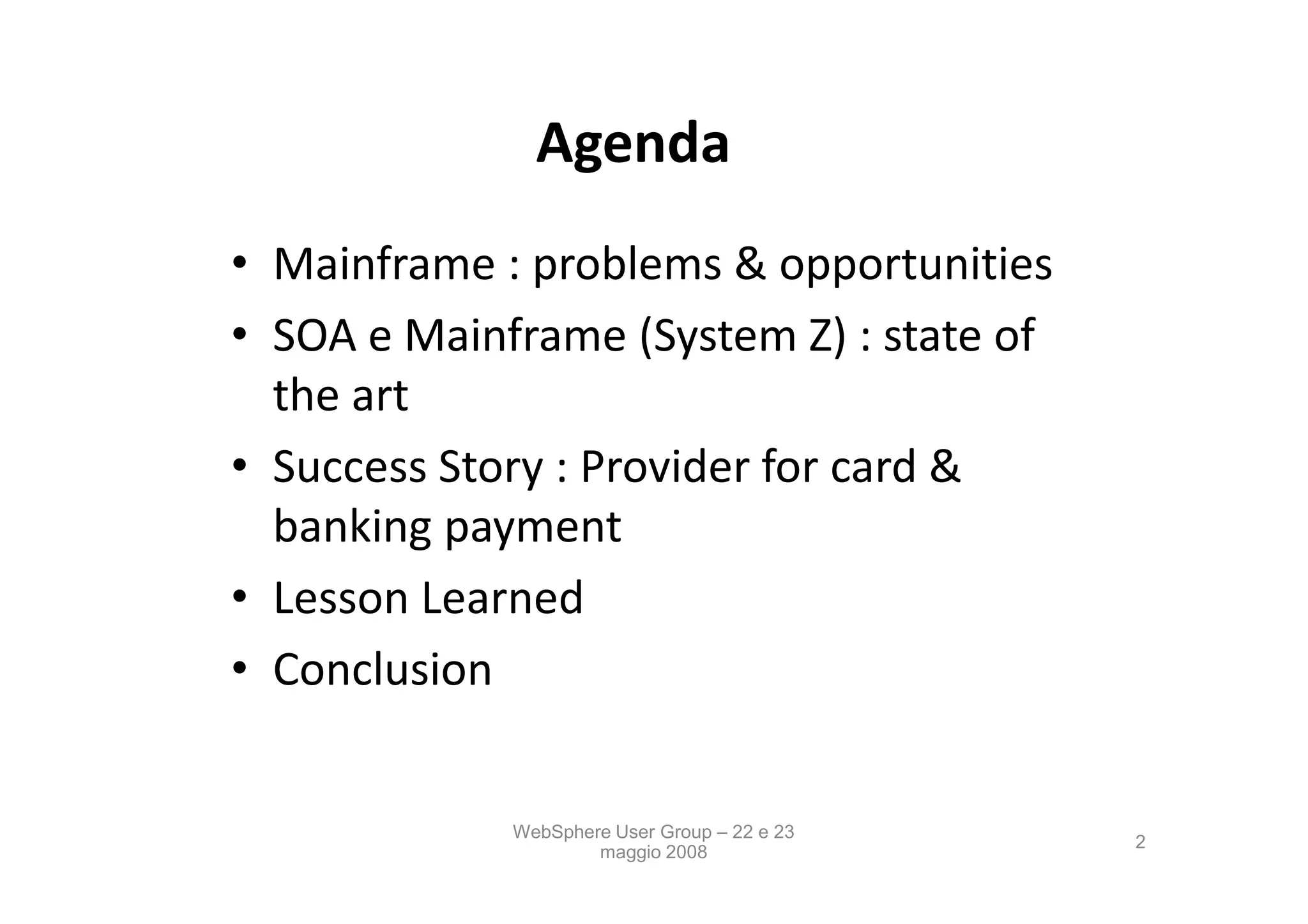 Agenda

• Mainframe : problems & opportunities
• SOA e Mainframe (System Z) : state of the art
• Success Story : Provider for card & banking payment
• Lesson Learned
• Conclusion

WebSphere User Group – 22 e 23 maggio 2008

2